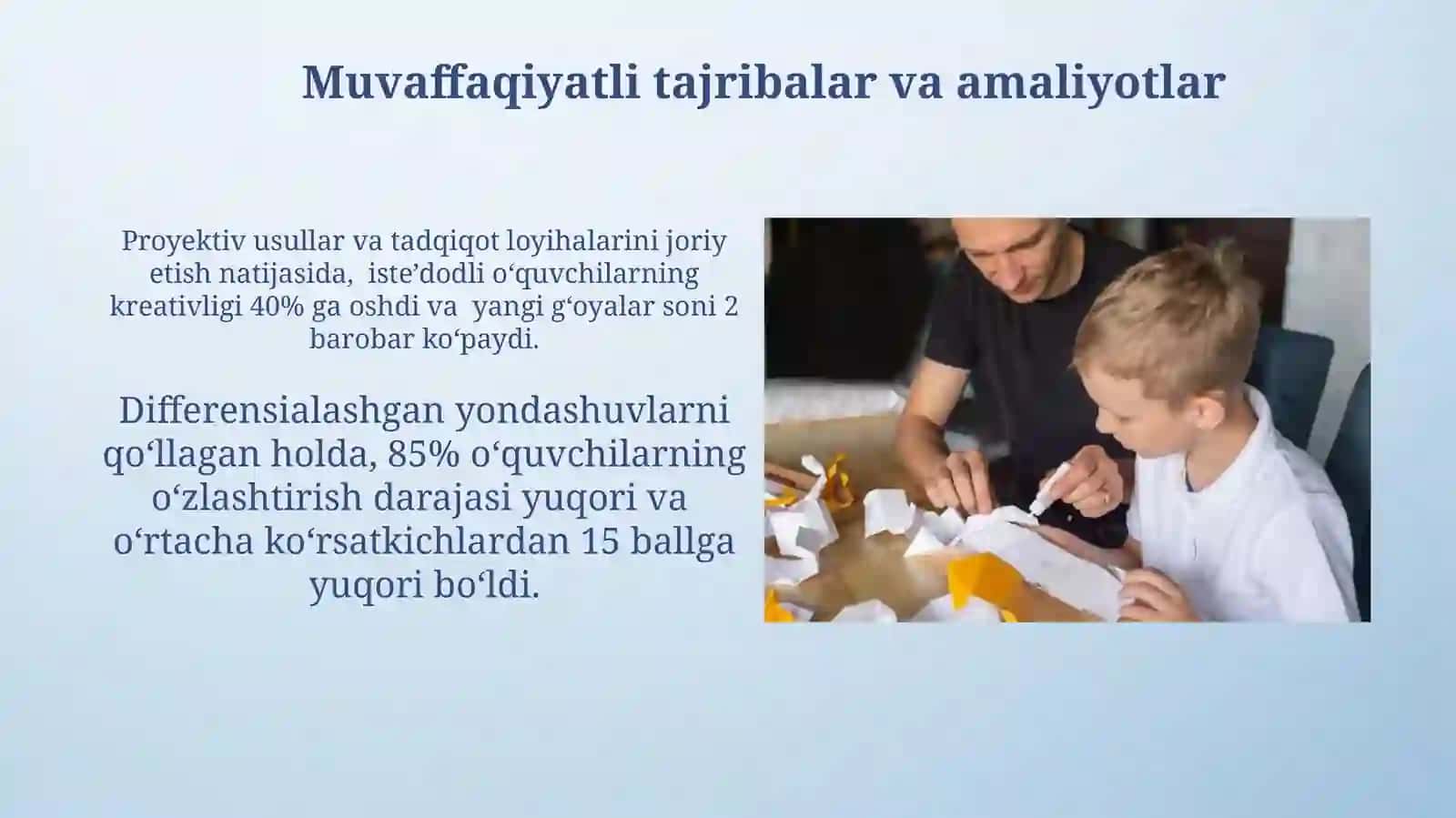 Muvaffaqiyatli tajribalar va amaliyotlar

Proyektiv usullar va tadqiqot loyihalarini joriy etish natijasida, iste’dodli o‘quvchilarning kreativligi 40% ga oshdi va yangi g‘oyalar soni 2 barobar ko‘paydi.

Differensialashgan yondashuvlarni qo‘llagan holda, 85% o‘quvchilarning o‘zlashtirish darajasi yuqori va o‘rtacha ko‘rsatkichlardan 15 ballga yuqori bo‘ldi.